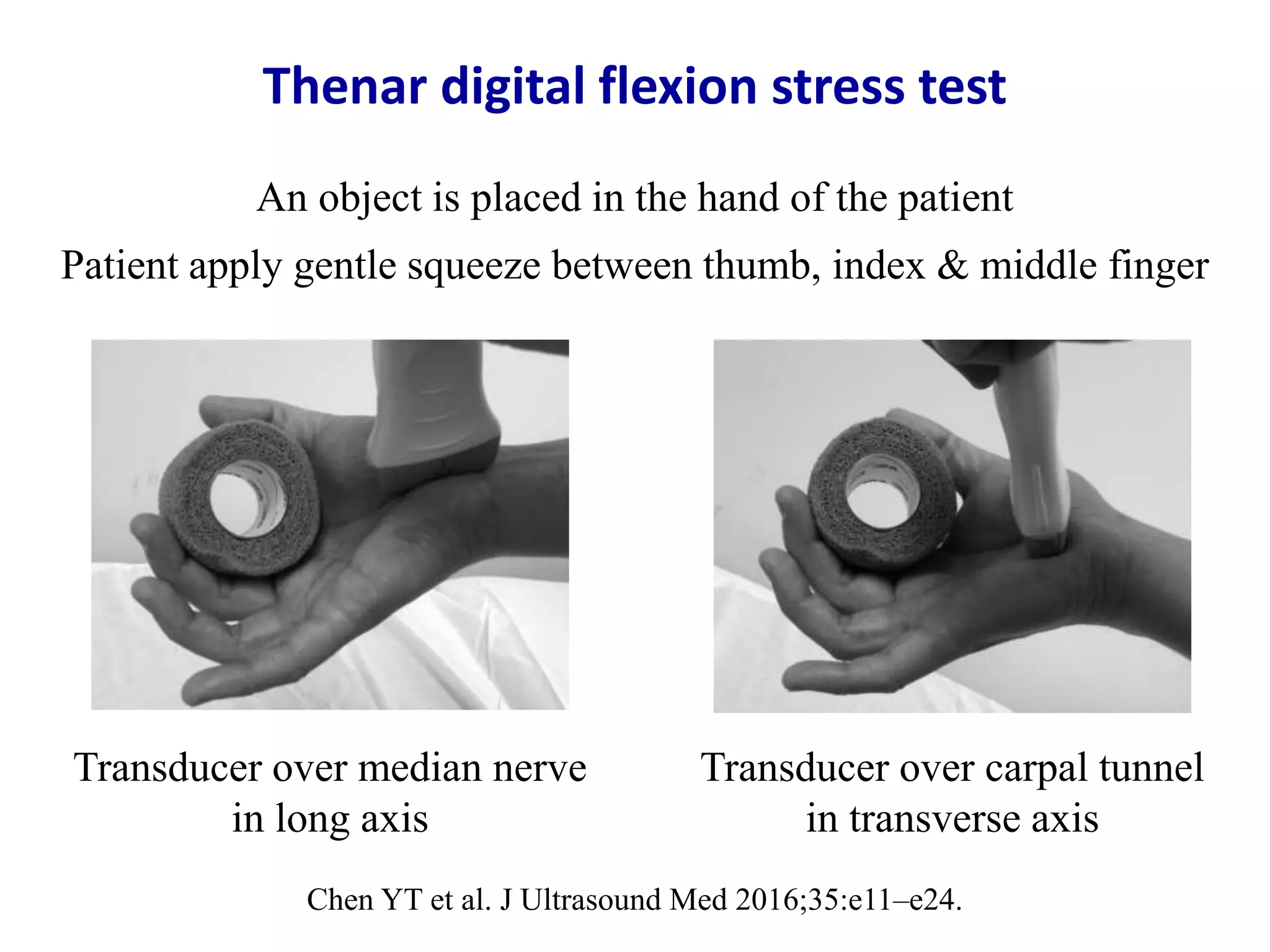 Thenar digital flexion stress test

An object is placed in the hand of the patient

Patient apply gentle squeeze between thumb, index & middle finger

Transducer over median nerve in long axis

Transducer over carpal tunnel in transverse axis

Chen YT et al. J Ultrasound Med 2016;35:e11–e24.